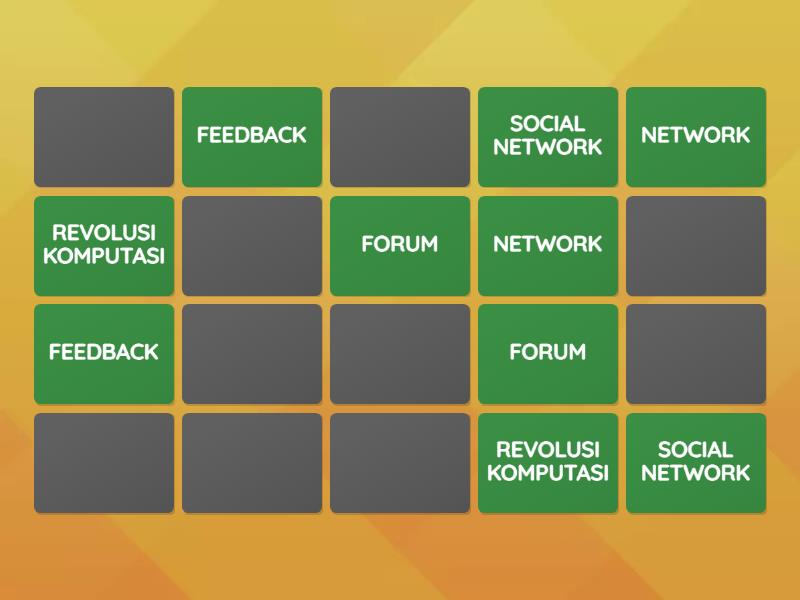 FEEDBACK

SOCIAL NETWORK

NETWORK

REVOLUSI KOMPUTASI

FORUM

NETWORK

FEEDBACK

FORUM

REVOLUSI KOMPUTASI

SOCIAL NETWORK